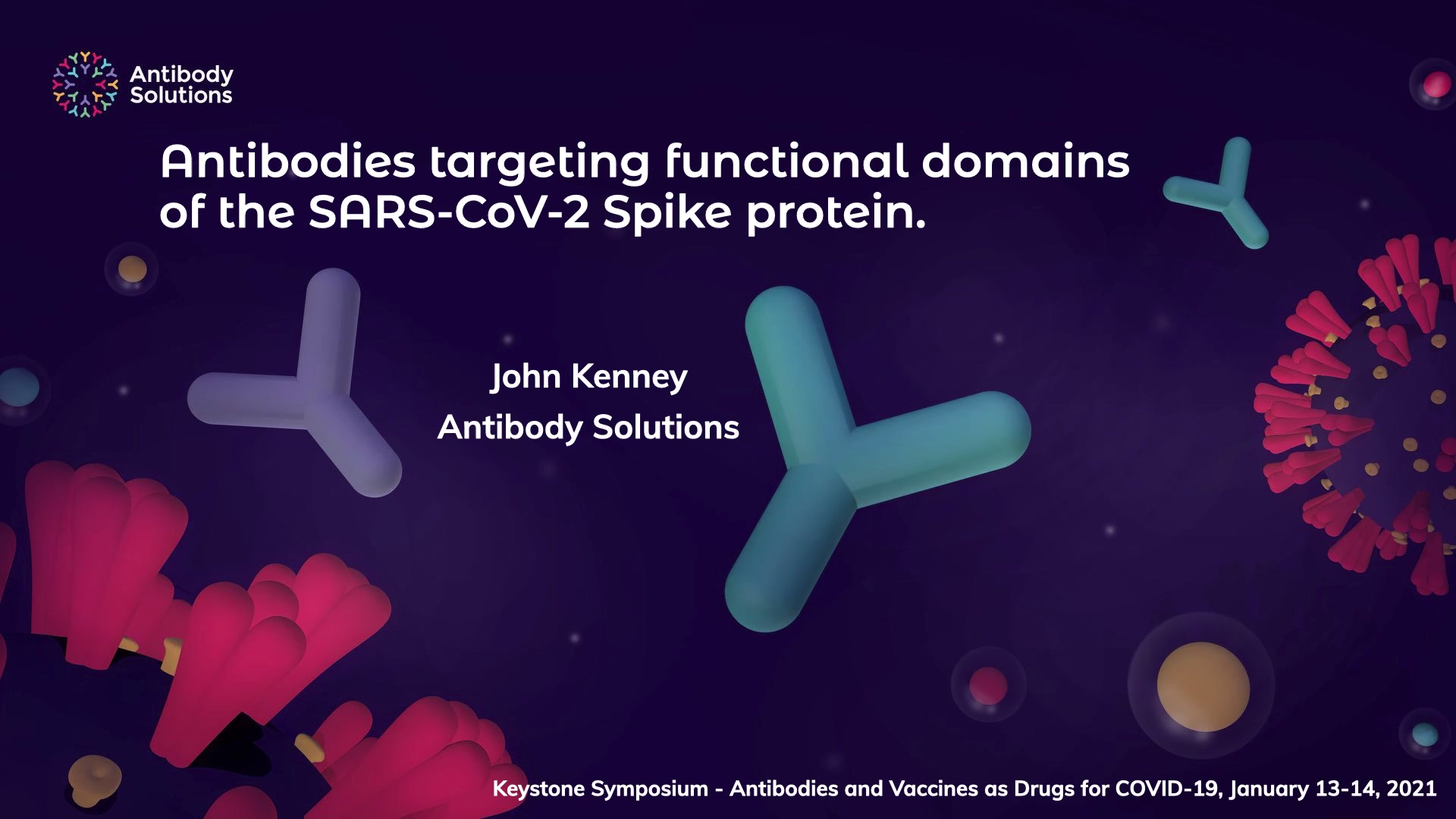 Antibody Solutions

Antibodies targeting functional domains of the SARS-CoV-2 Spike protein.

John Kenney
Antibody Solutions

Keystone Symposium - Antibodies and Vaccines as Drugs for COVID-19, January 13-14, 2021